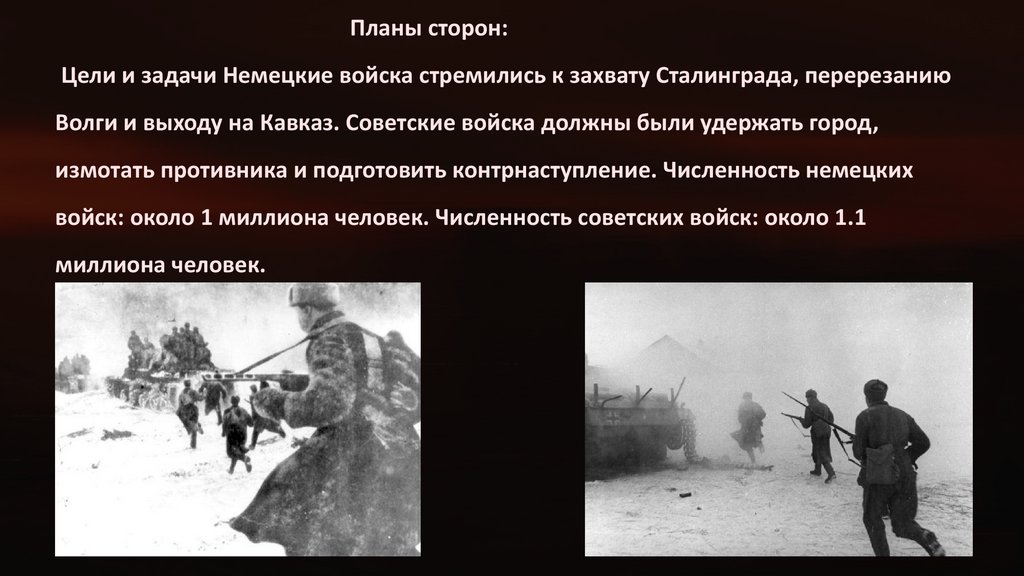 Планы сторон:

Цели и задачи Немецкие войска стремились к захвату Сталинграда, перерезанию Волги и выходу на Кавказ. Советские войска должны были удержать город, измотать противника и подготовить контрнаступление. Численность немецких войск: около 1 миллиона человек. Численность советских войск: около 1.1 миллиона человек.